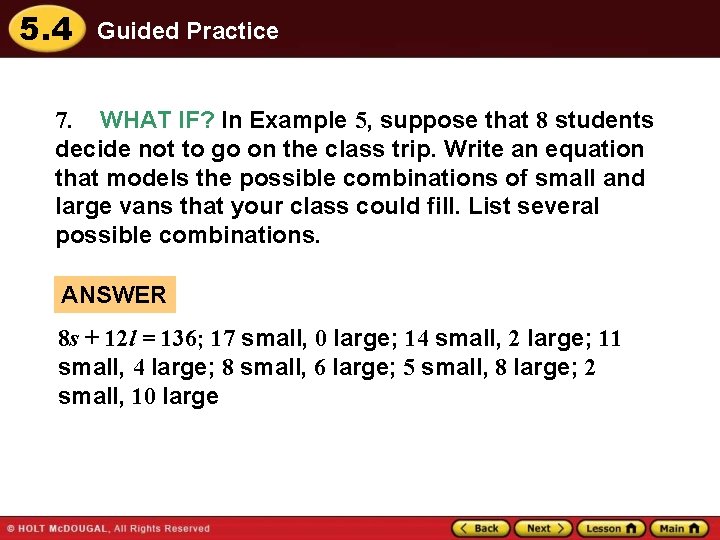 5.4 Guided Practice

7. WHAT IF? In Example 5, suppose that 8 students decide not to go on the class trip. Write an equation that models the possible combinations of small and large vans that your class could fill. List several possible combinations.

ANSWER

$8s + 12l = 136$; 17 small, 0 large; 14 small, 2 large; 11 small, 4 large; 8 small, 6 large; 5 small, 8 large; 2 small, 10 large

© HOLT McDOUGAL, All Rights Reserved

Back Next Lesson Main